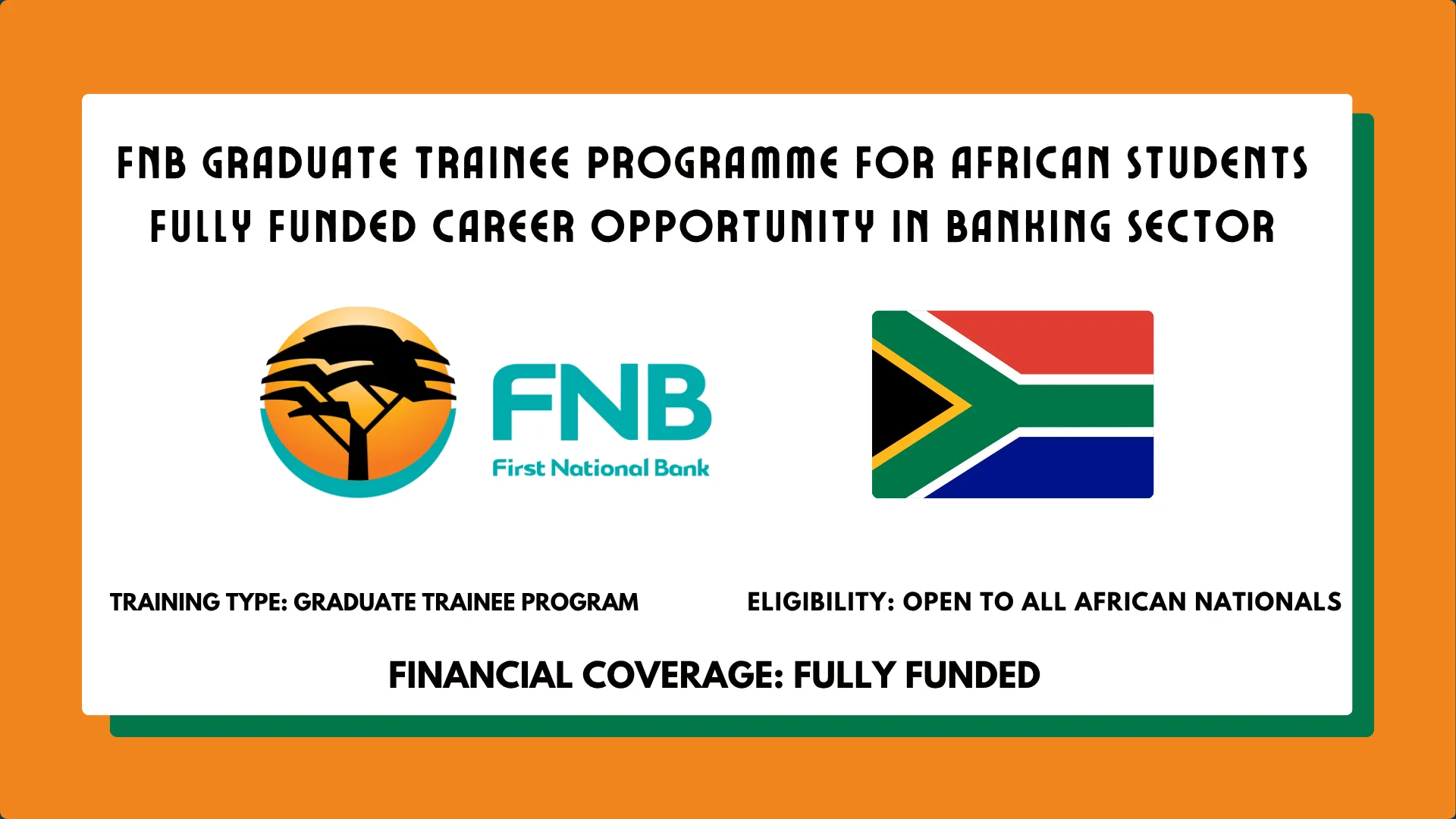 FNB GRADUATE TRAINEE PROGRAMME FOR AFRICAN STUDENTS
FULLY FUNDED CAREER OPPORTUNITY IN BANKING SECTOR

FNB
First National Bank

TRAINING TYPE: GRADUATE TRAINEE PROGRAM

ELIGIBILITY: OPEN TO ALL AFRICAN NATIONALS

FINANCIAL COVERAGE: FULLY FUNDED